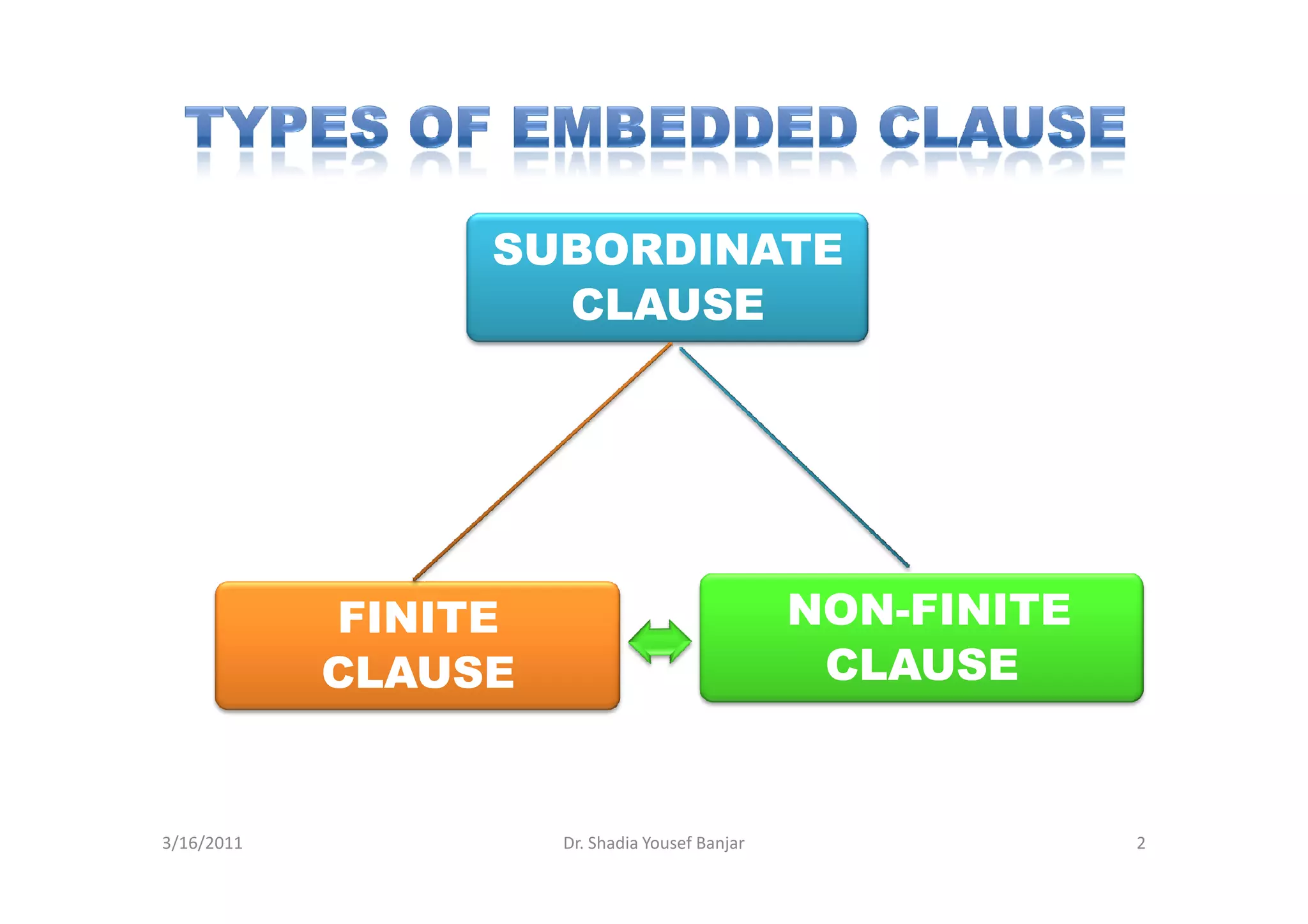 TYPES OF EMBEDDED CLAUSE

SUBORDINATE CLAUSE

FINITE CLAUSE

NON-FINITE CLAUSE

3/16/2011

Dr. Shadia Yousef Banjar

2